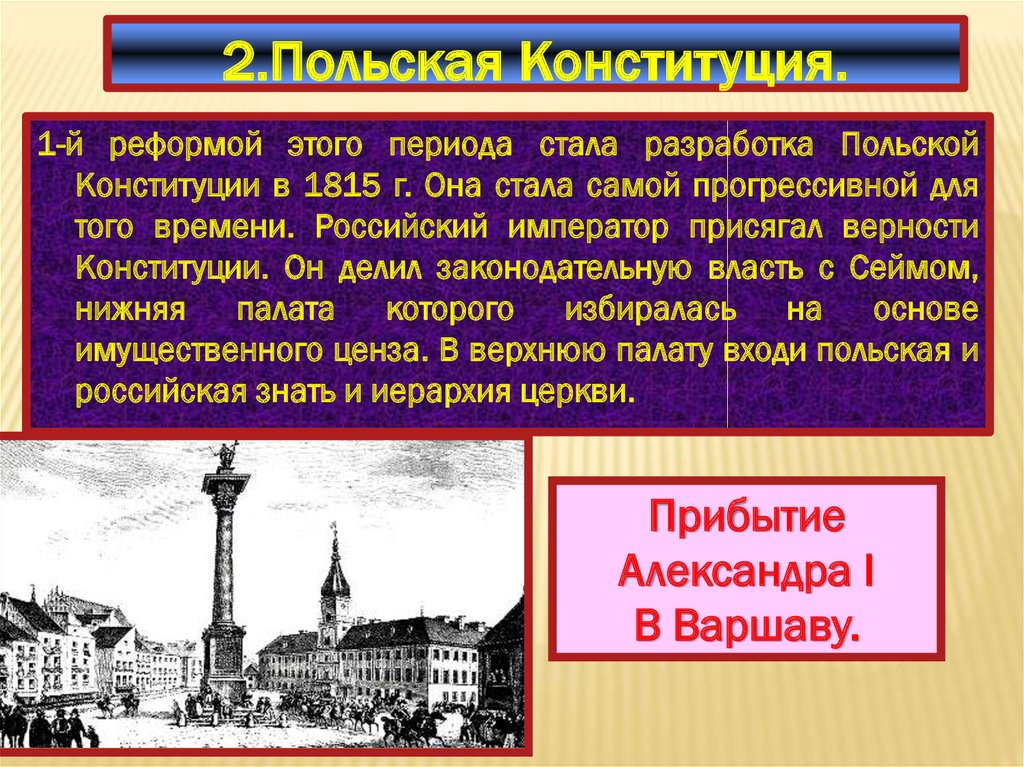 2.Польская Конституция.

1-й реформой этого периода стала разработка Польской Конституции в 1815 г. Она стала самой прогрессивной для того времени. Российский император присягал верности Конституции. Он делил законодательную власть с Сеймом, нижняя палата которого избиралась на основе имущественного ценза. В верхнюю палату входи польская и российская знать и иерархия церкви.

Прибытие Александра I В Варшаву.